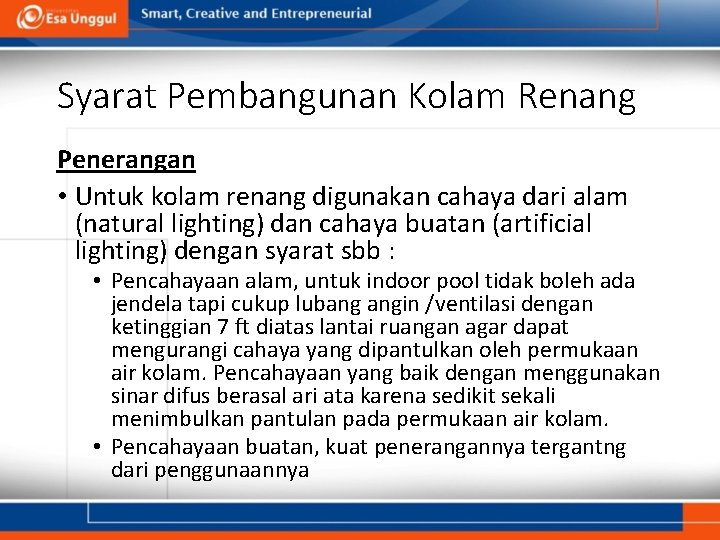 Esa Unggul

Smart, Creative and Entrepreneurial

Syarat Pembangunan Kolam Renang

Penerangan

• Untuk kolam renang digunakan cahaya dari alam (natural lighting) dan cahaya buatan (artificial lighting) dengan syarat sbb :

• Pencahayaan alam, untuk indoor pool tidak boleh ada jendela tapi cukup lubang angin /ventilasi dengan ketinggian 7 ft diatas lantai ruangan agar dapat mengurangi cahaya yang dipantulkan oleh permukaan air kolam. Pencahayaan yang baik dengan menggunakan sinar difus berasal ari ata karena sedikit sekali menimbulkan pantulan pada permukaan air kolam.

• Pencahayaan buatan, kuat penerangannya tergantng dari penggunaannya